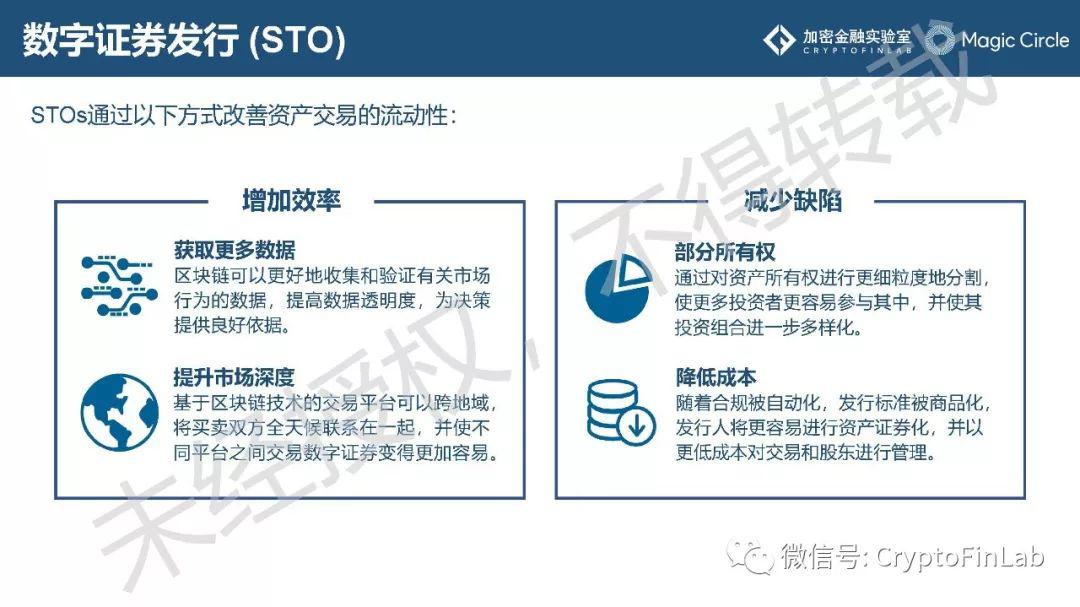 数字证券发行 (STO)

加密金融实验室 CRYPTOFINLAB Magic Circle

STOs通过以下方式改善资产交易的流动性：

增加效率

获取更多数据
区块链可以更好地收集和验证有关市场行为的数据，提高数据透明度，为决策提供良好依据。

提升市场深度
基于区块链技术的交易平台可以跨地域，将买卖双方全天候联系在一起，并使不同平台之间交易数字证券变得更加容易。

减少缺陷

部分所有权
通过对资产所有权进行更细粒度地分割，使更多投资者更容易参与其中，并使其投资组合进一步多样化。

降低成本
随着合规被自动化，发行标准被商品化，发行人将更容易进行资产证券化，并以更低成本对交易和股东进行管理。

未经授权，不得转载

微信号: CryptoFinLab